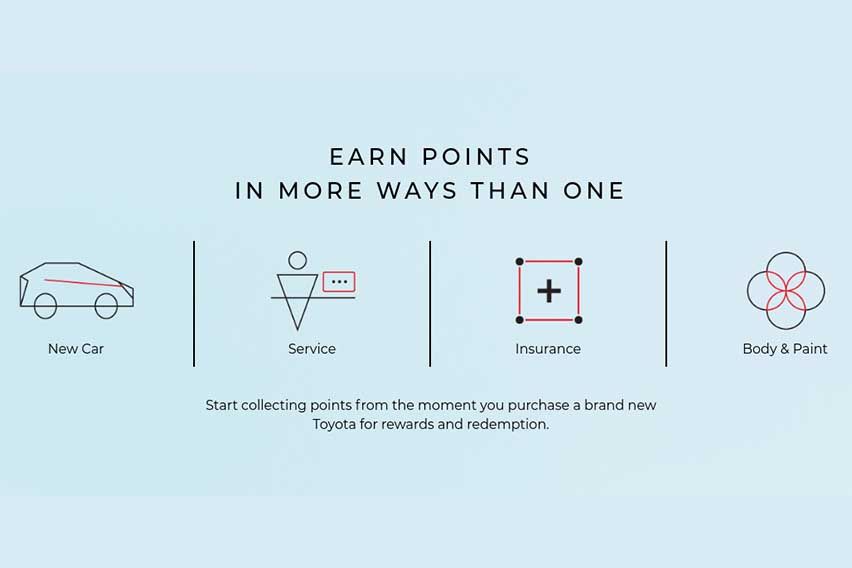 EARN POINTS
IN MORE WAYS THAN ONE

New Car

Service

Insurance

Body & Paint

Start collecting points from the moment you purchase a brand new Toyota for rewards and redemption.